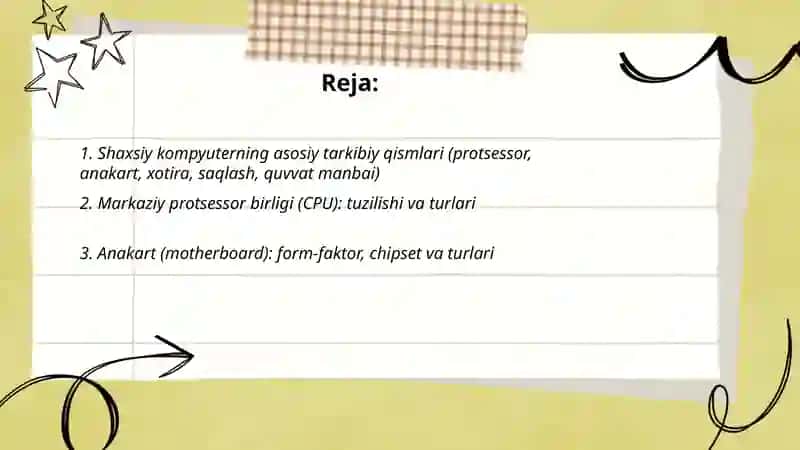 Reja:

1. Shaxsiy kompyuterning asosiy tarkibiy qismlari (protsessor, anakart, xotira, saqlash, quvvat manbai)

2. Markaziy protsessor birligi (CPU): tuzilishi va turlari

3. Anakart (motherboard): form-faktor, chipset va turlari